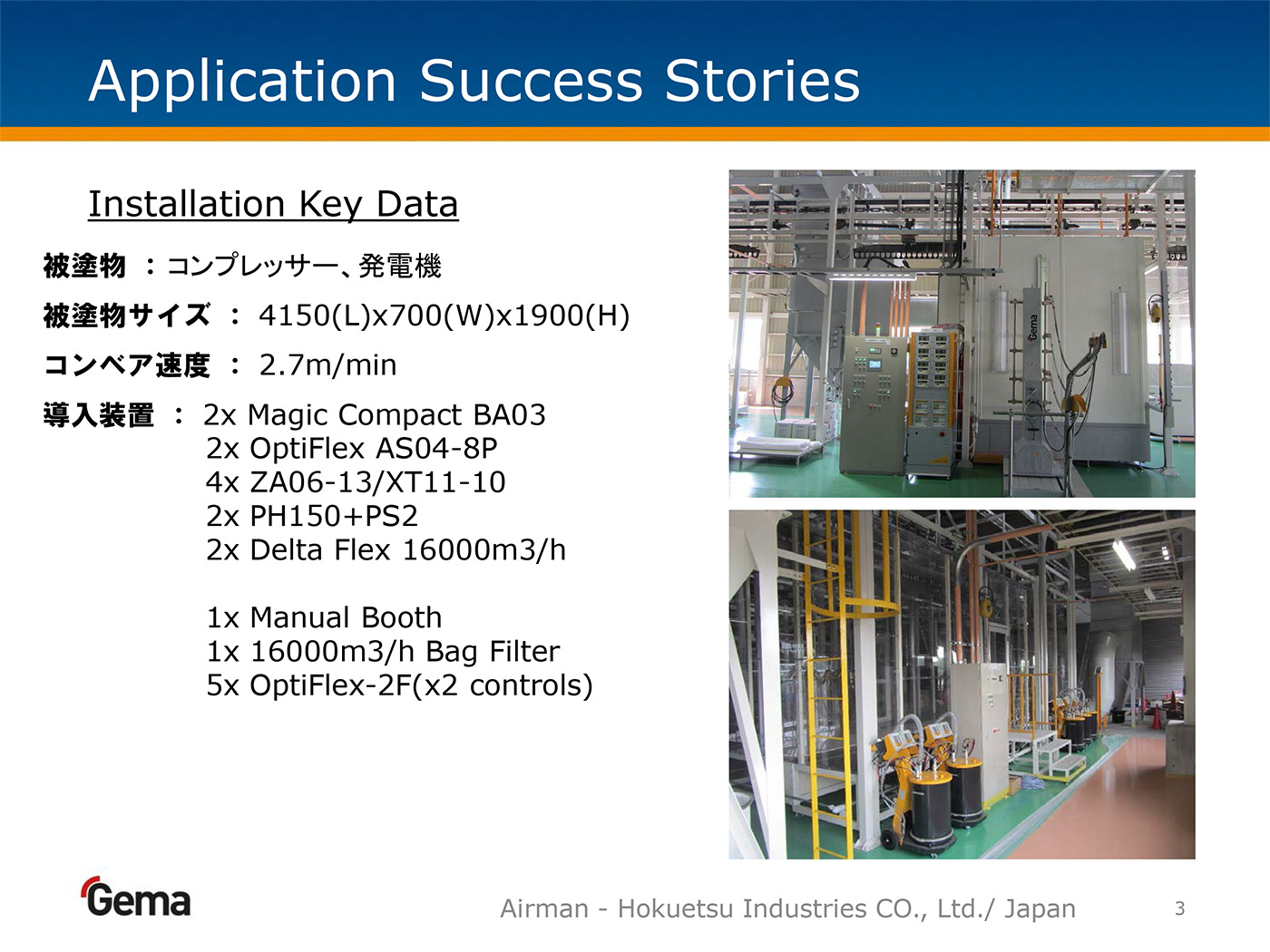 Application Success Stories

Installation Key Data

被塗物 ：コンプレッサー、発電機

被塗物サイズ ： 4150(L)x700(W)x1900(H)

コンベア速度 ： 2.7m/min

導入装置 ： 2x Magic Compact BA03
2x OptiFlex AS04-8P
4x ZA06-13/XT11-10
2x PH150+PS2
2x Delta Flex 16000m3/h

1x Manual Booth
1x 16000m3/h Bag Filter
5x OptiFlex-2F(x2 controls)

Gema

Gema

Airman - Hokuetsu Industries CO., Ltd./ Japan

3